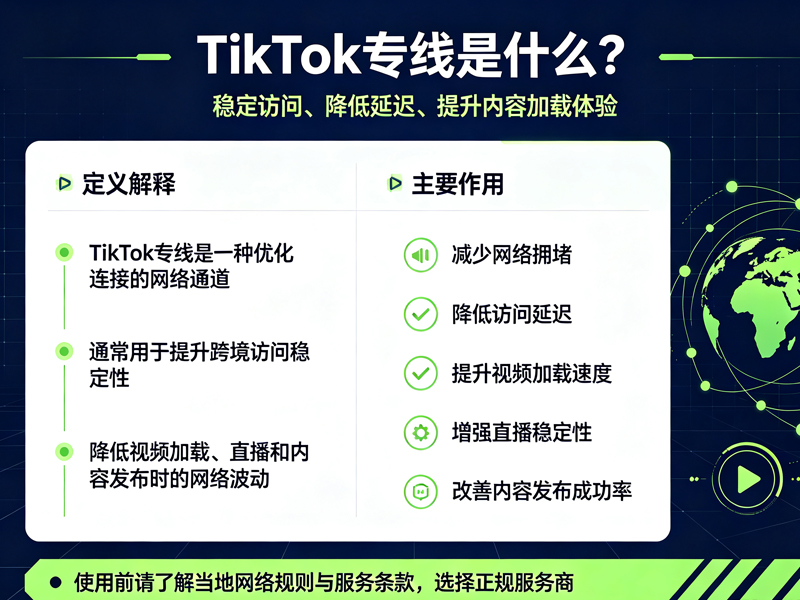 TikTok专线是什么？

稳定访问、降低延迟、提升内容加载体验

定义解释

• TikTok专线是一种优化连接的网络通道

• 通常用于提升跨境访问稳定性

• 降低视频加载、直播和内容发布时的网络波动

主要作用

减少网络拥堵

降低访问延迟

提升视频加载速度

增强直播稳定性

改善内容发布成功率

• 使用前请了解当地网络规则与服务条款，选择正规服务商